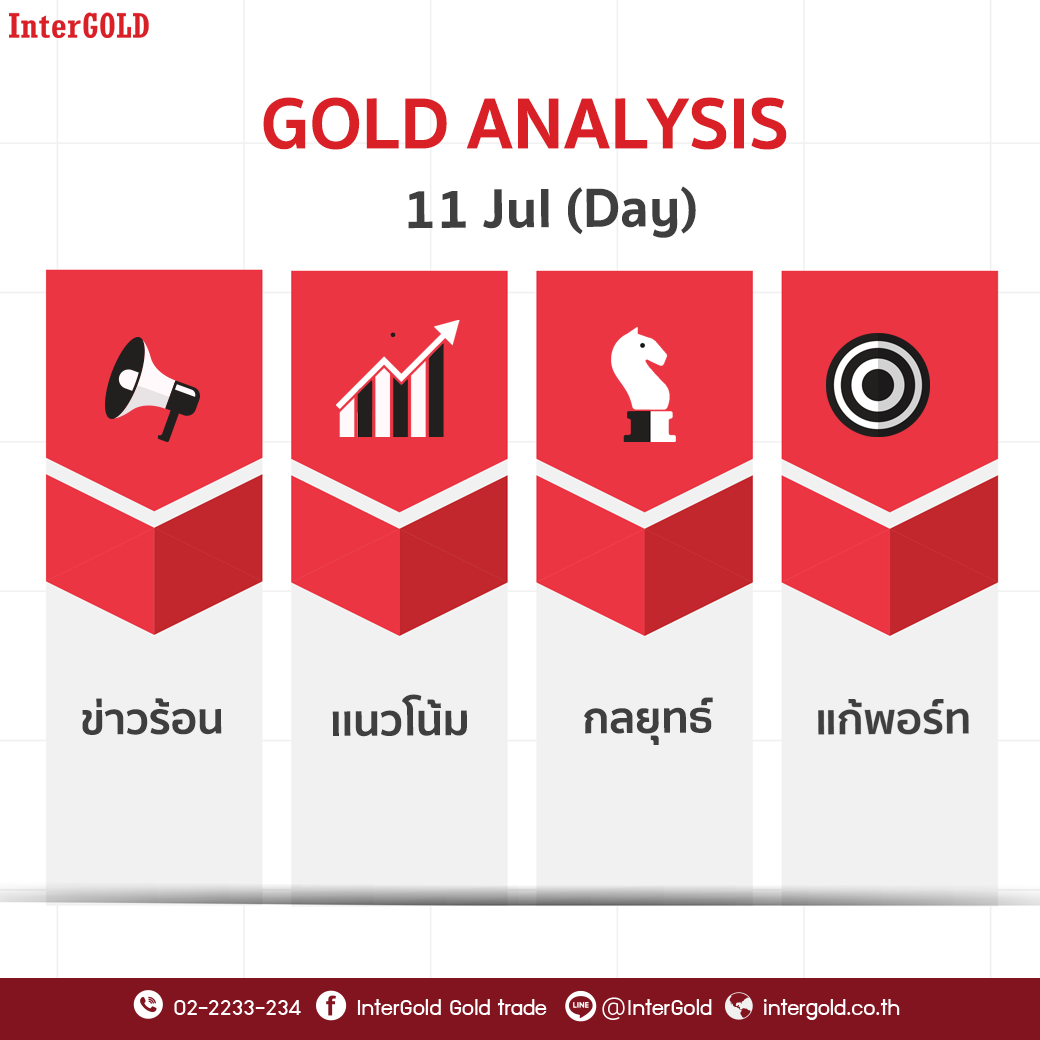 InterGOLD

GOLD ANALYSIS

11 Jul (Day)

ข่าวร้อน

แนวโน้ม

กลยุทธ์

แก้พอร์ท

02-2233-234 InterGold Gold trade LINE @InterGold intergold.co.th